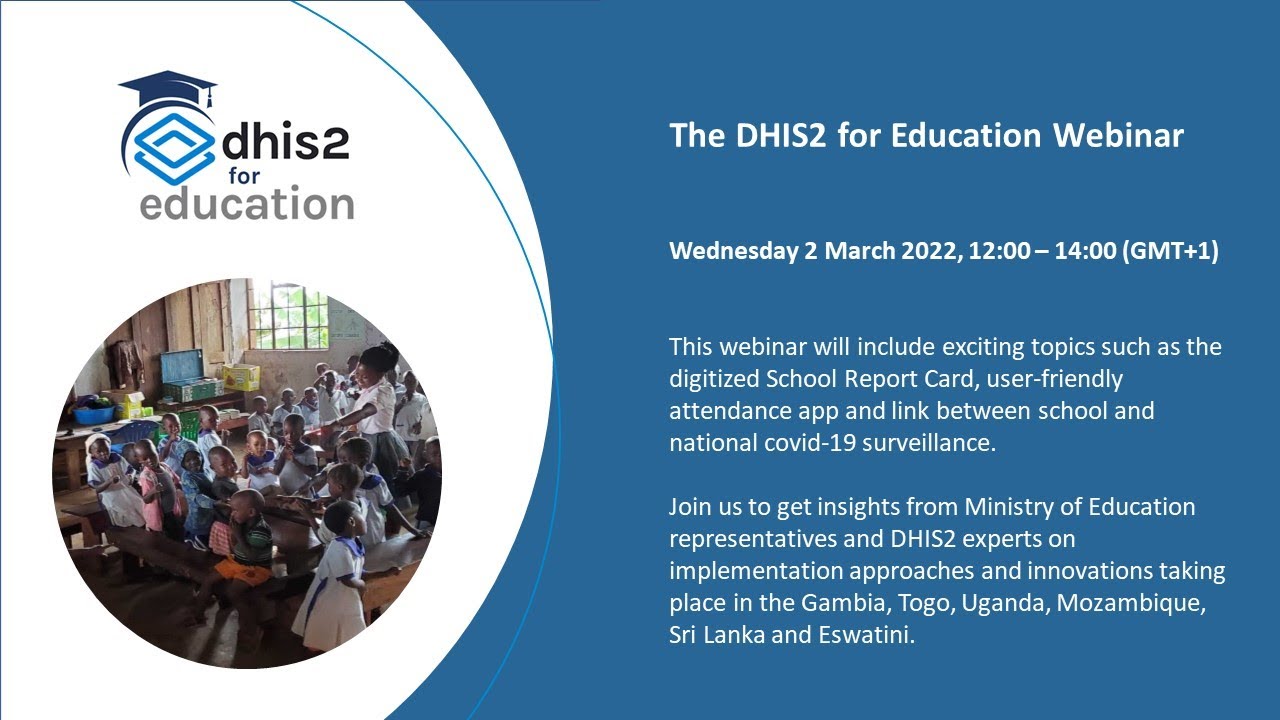 dhis2
for
education

The DHIS2 for Education Webinar

Wednesday 2 March 2022, 12:00 – 14:00 (GMT+1)

This webinar will include exciting topics such as the digitized School Report Card, user-friendly attendance app and link between school and national covid-19 surveillance.

Join us to get insights from Ministry of Education representatives and DHIS2 experts on implementation approaches and innovations taking place in the Gambia, Togo, Uganda, Mozambique, Sri Lanka and Eswatini.